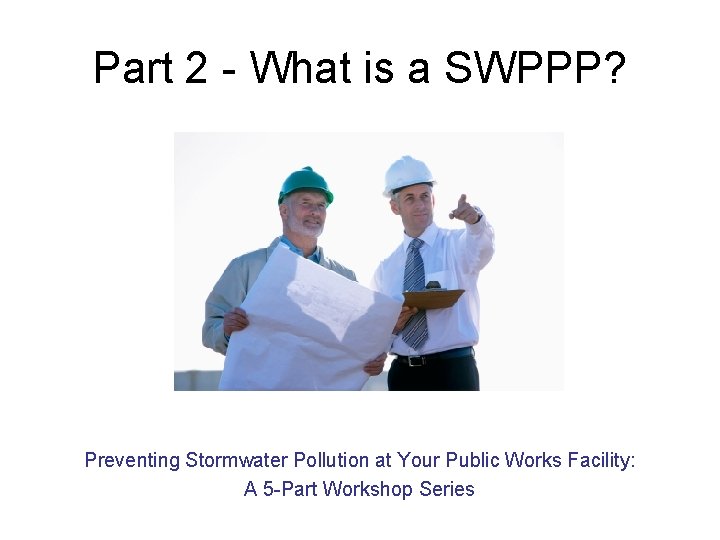 Part 2 - What is a SWPPP?

Preventing Stormwater Pollution at Your Public Works Facility:
A 5-Part Workshop Series